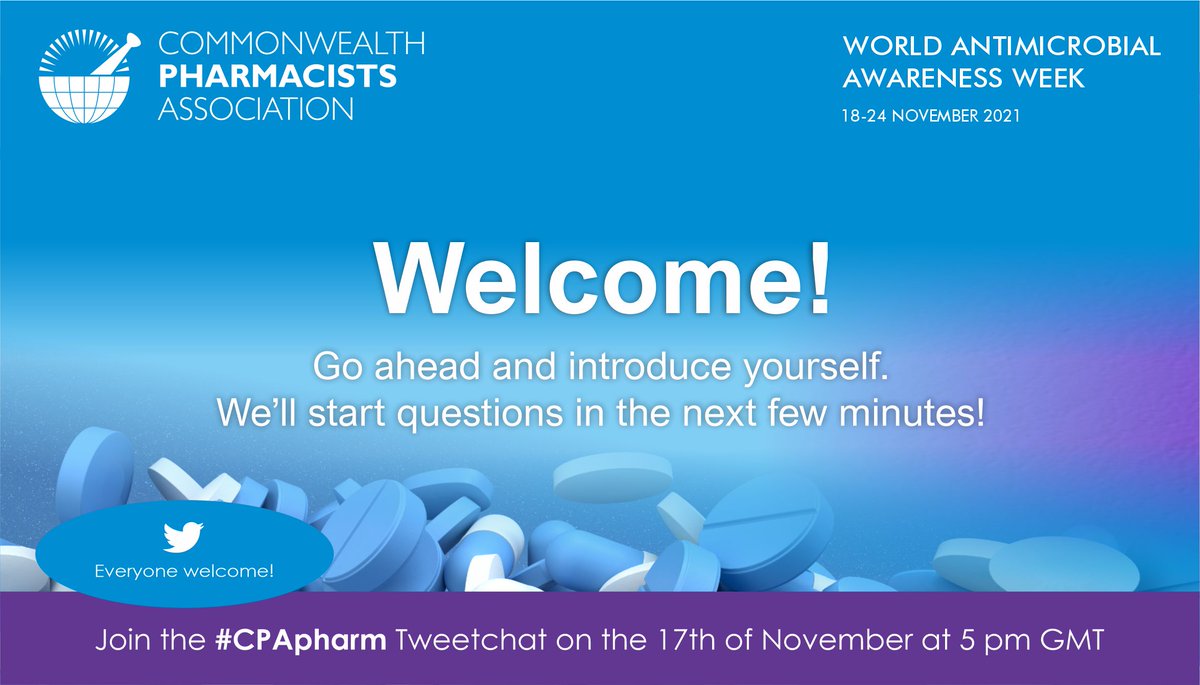 COMMONWEALTH
PHARMACISTS
ASSOCIATION

WORLD ANTIMICROBIAL AWARENESS WEEK
18-24 NOVEMBER 2021

Welcome!

Go ahead and introduce yourself.
We'll start questions in the next few minutes!

Everyone welcome!

Join the #CPApharm Tweetchat on the 17th of November at 5 pm GMT